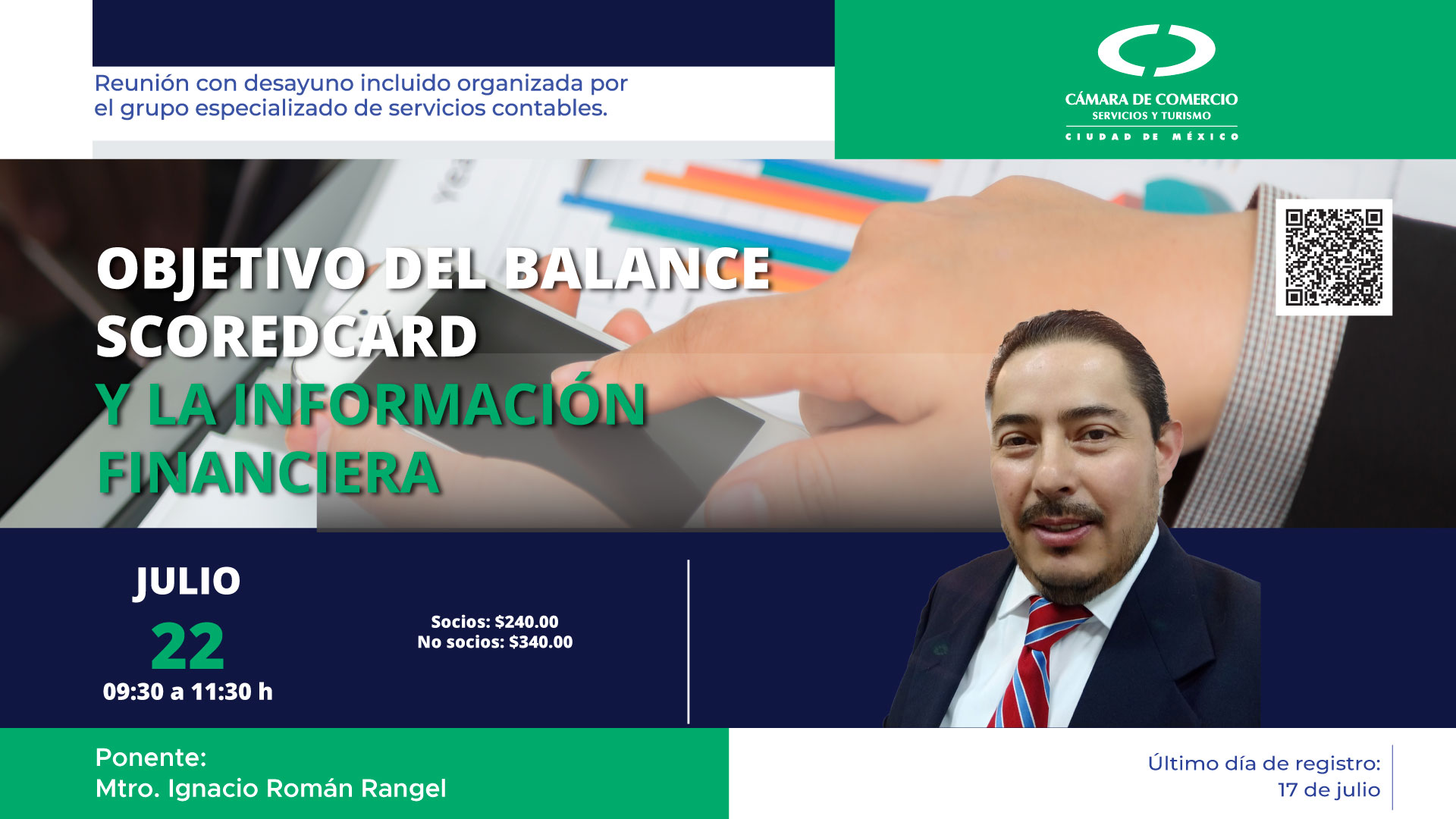 Reunión con desayuno incluido organizada por el grupo especializado de servicios contables.

CÁMARA DE COMERCIO
SERVICIOS Y TURISMO
CIUDAD DE MÉXICO

OBJETIVO DEL BALANCE SCOREDCARD
Y LA INFORMACIÓN FINANCIERA

JULIO
22
09:30 a 11:30 h

Socios: $240.00
No socios: $340.00

Ponente:
Mtro. Ignacio Román Rangel

Último día de registro:
17 de julio